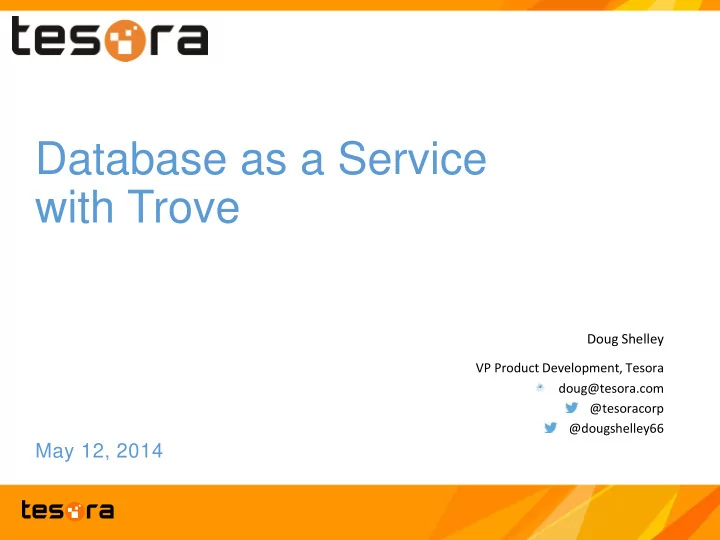 tesora

Database as a Service with Trove

Doug Shelley

VP Product Development, Tesora

doug@tesora.com

@tesoracorp

@dougshelley66

May 12, 2014

tesora